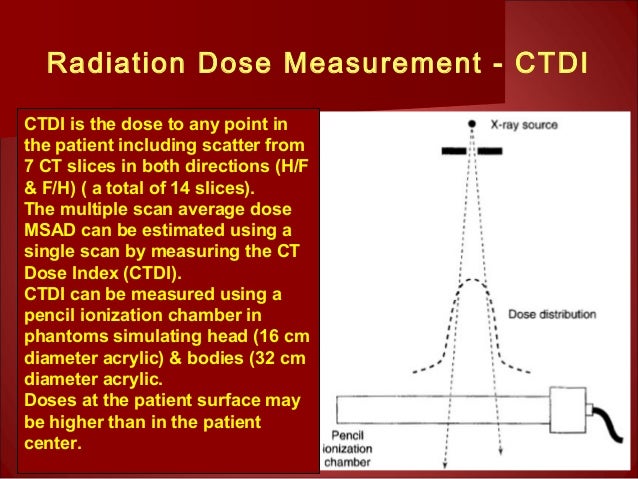 Radiation Dose Measurement - CTDI

CTDI is the dose to any point in the patient including scatter from 7 CT slices in both directions (H/F & F/H) ( a total of 14 slices).
The multiple scan average dose MSAD can be estimated using a single scan by measuring the CT Dose Index (CTDI).
CTDI can be measured using a pencil ionization chamber in phantoms simulating head (16 cm diameter acrylic) & bodies (32 cm diameter acrylic.
Doses at the patient surface may be higher than in the patient center.

X-ray source

Dose distribution

Pencil ionization chamber